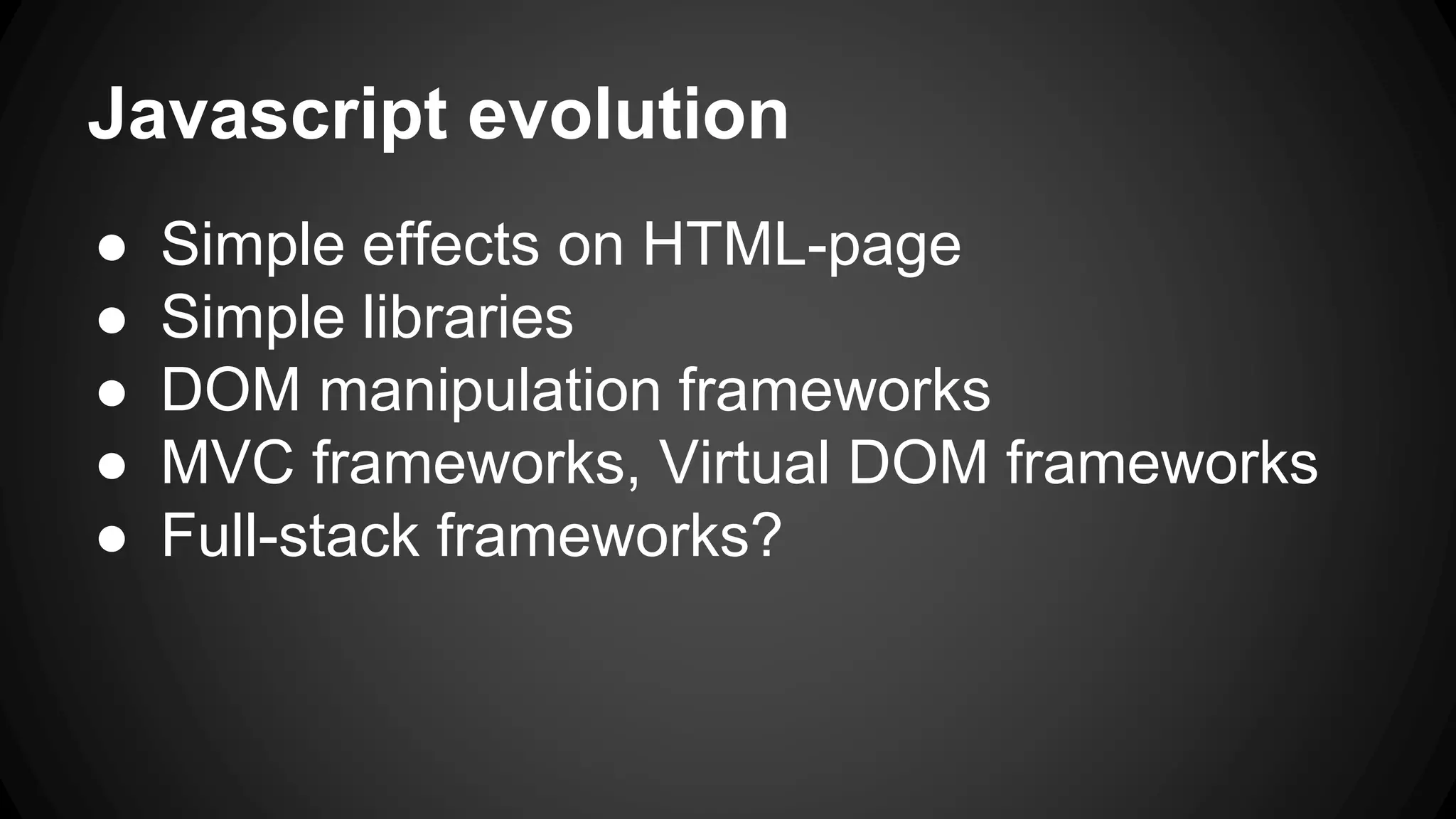 Javascript evolution

● Simple effects on HTML-page
● Simple libraries
● DOM manipulation frameworks
● MVC frameworks, Virtual DOM frameworks
● Full-stack frameworks?